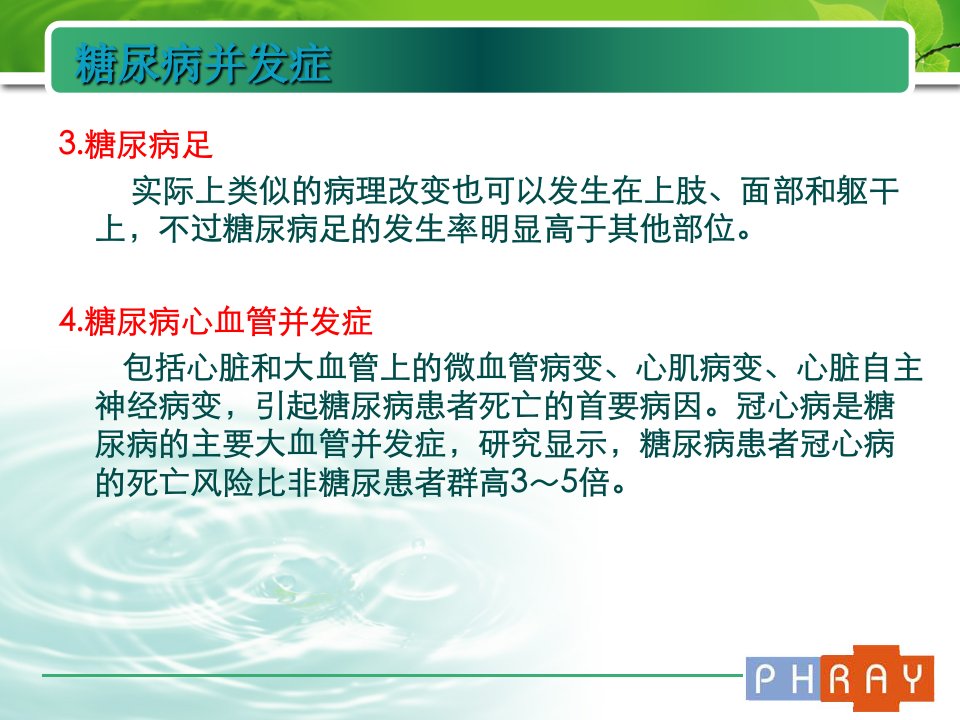 糖尿病并发症

3.糖尿病足

实际上类似的病理改变也可以发生在上肢、面部和躯干上，不过糖尿病足的发生率明显高于其他部位。

4.糖尿病心血管并发症

包括心脏和大血管上的微血管病变、心肌病变、心脏自主神经病变，引起糖尿病患者死亡的首要病因。冠心病是糖尿病的主要大血管并发症，研究显示，糖尿病患者冠心病的死亡风险比非糖尿患者群高3～5倍。

PHRAY